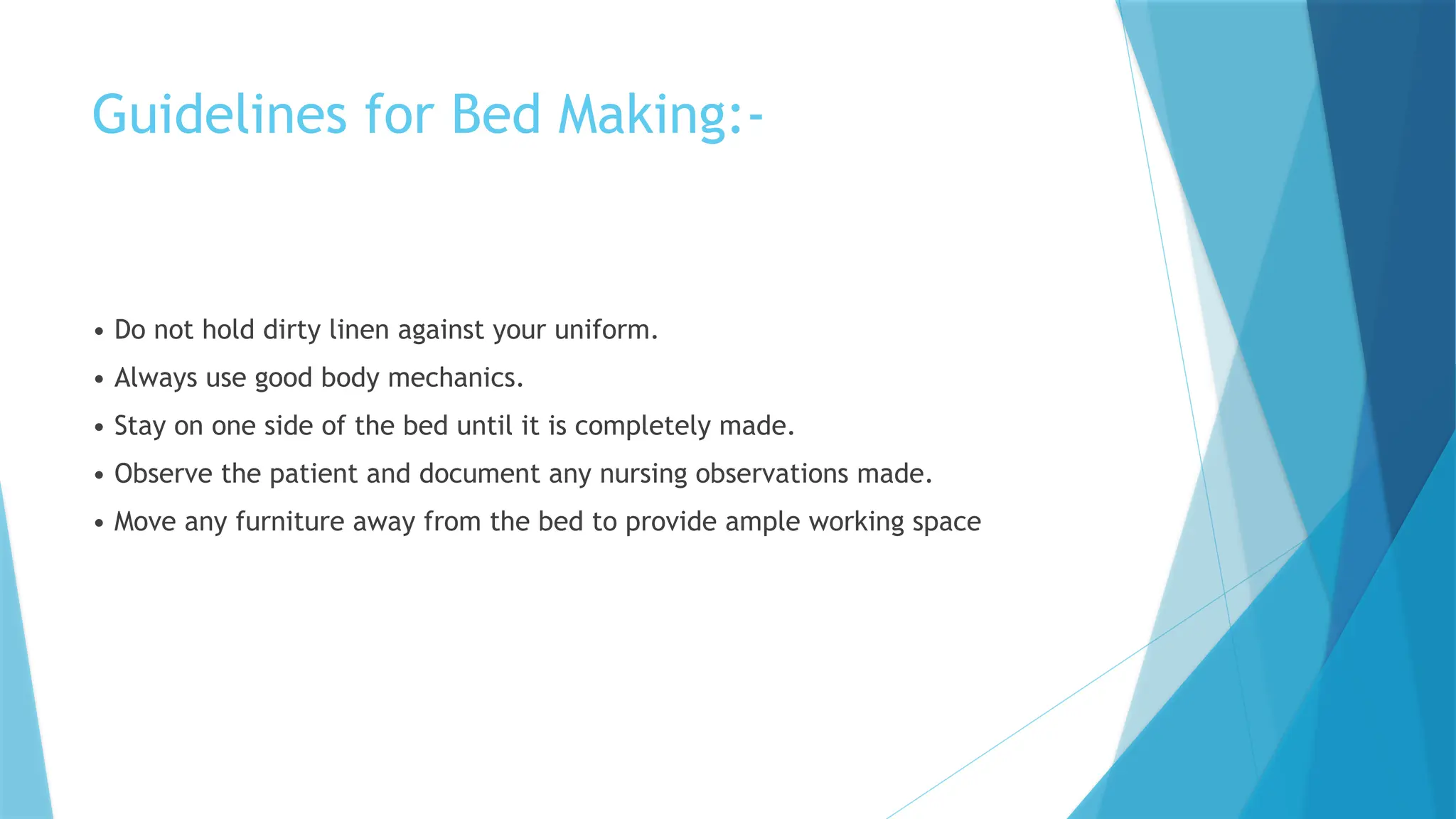 Guidelines for Bed Making:-

• Do not hold dirty linen against your uniform.
• Always use good body mechanics.
• Stay on one side of the bed until it is completely made.
• Observe the patient and document any nursing observations made.
• Move any furniture away from the bed to provide ample working space